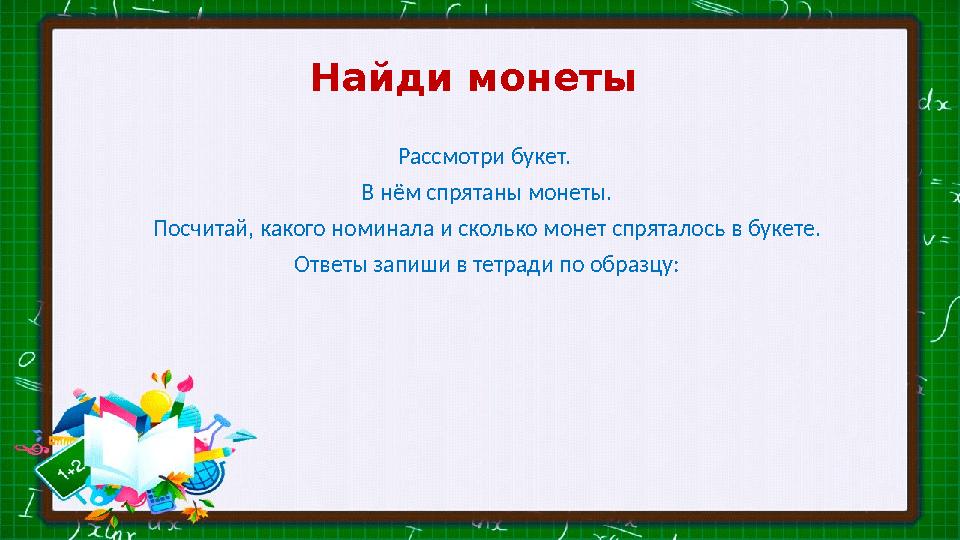 Найди монеты

Рассмотри букет.

В нём спрятаны монеты.

Посчитай, какого номинала и сколько монет спряталось в букете.

Ответы запиши в тетради по образцу:

1+2